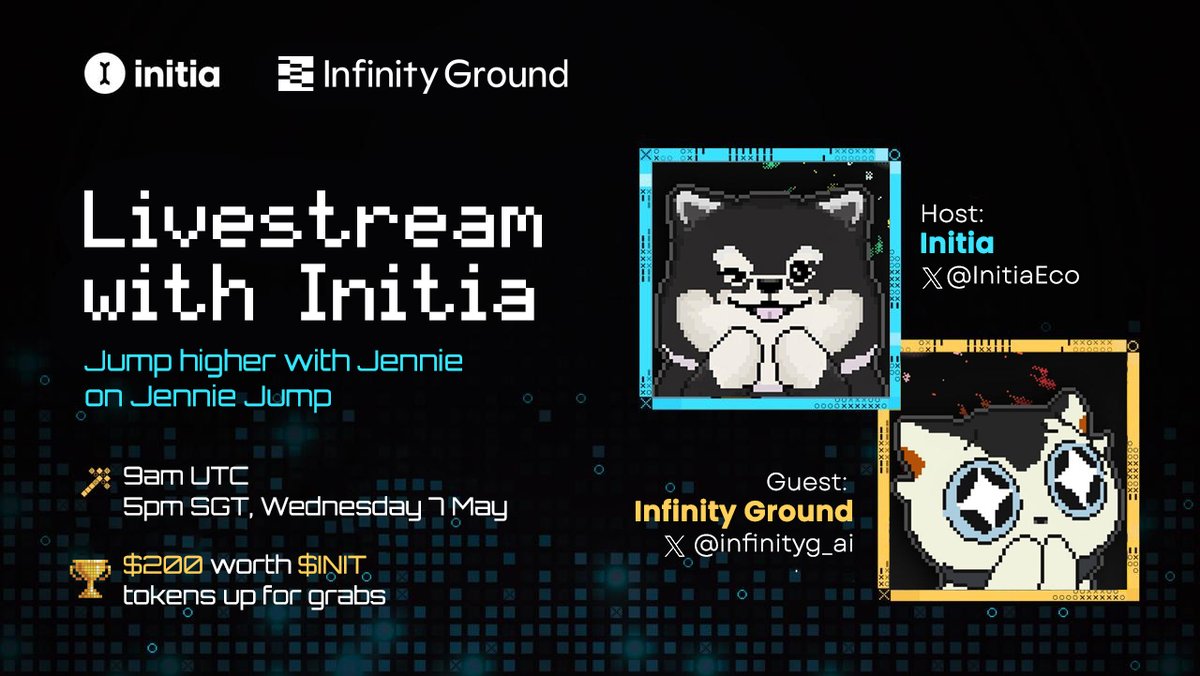 initia Infinity Ground

Livestream with Initia

Jump higher with Jennie on Jennie Jump

9am UTC
5pm SGT, Wednesday 7 May

\$200 worth \$INIT tokens up for grabs

Host:
Initia
@InitiaEco

Guest:
Infinity Ground
@infinityg_ai